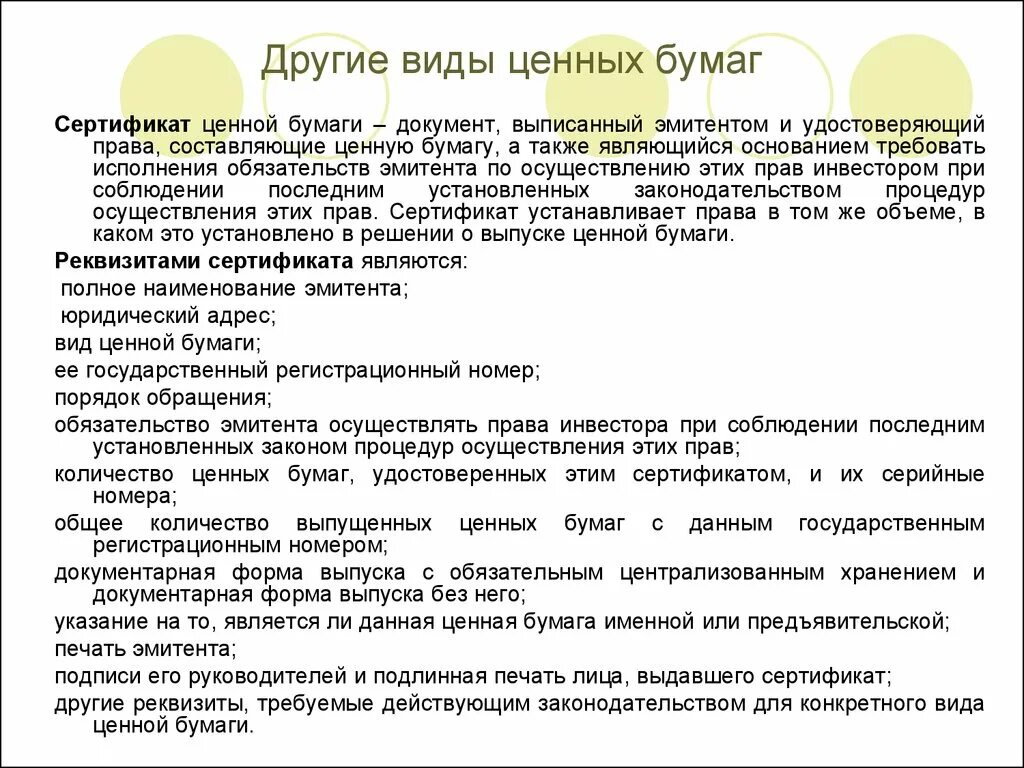 Другие виды ценных бумаг

Сертификат ценной бумаги – документ, выписанный эмитентом и удостоверяющий права, составляющие ценную бумагу, а также являющийся основанием требовать исполнения обязательств эмитента по осуществлению этих прав инвестором при соблюдении последним установленных законодательством процедур осуществления этих прав. Сертификат устанавливает права в том же объеме, в каком это установлено в решении о выпуске ценной бумаги.

Реквизитами сертификата являются:

полное наименование эмитента;

юридический адрес;

вид ценной бумаги;

ее государственный регистрационный номер;

порядок обращения;

обязательство эмитента осуществлять права инвестора при соблюдении последним установленных законом процедур осуществления этих прав;

количество ценных бумаг, удостоверенных этим сертификатом, и их серийные номера;

общее количество выпущенных ценных бумаг с данным государственным регистрационным номером;

документарная форма выпуска с обязательным централизованным хранением и документарная форма выпуска без него;

указание на то, является ли данная ценная бумага именной или предъявительской;

печать эмитента;

подписи его руководителей и подлинная печать лица, выдавшего сертификат;

другие реквизиты, требуемые действующим законодательством для конкретного вида ценной бумаги.